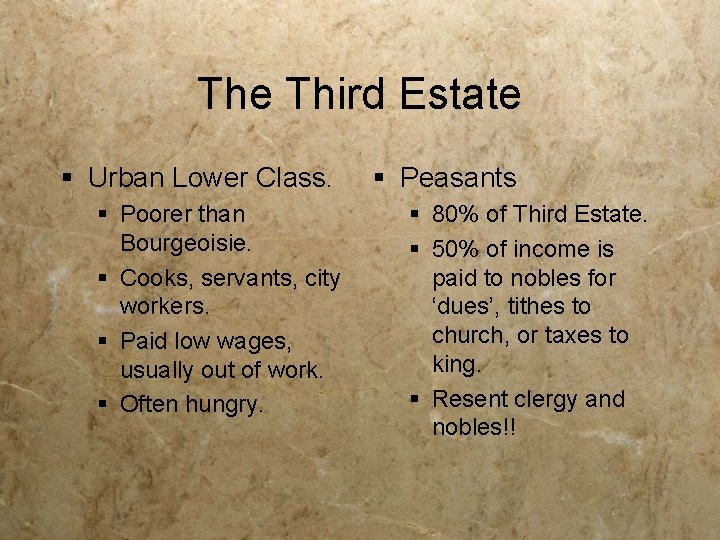 The Third Estate

▪ Urban Lower Class.
  ▪ Poorer than Bourgeoisie.
  ▪ Cooks, servants, city workers.
  ▪ Paid low wages, usually out of work.
  ▪ Often hungry.

▪ Peasants
  ▪ 80% of Third Estate.
  ▪ 50% of income is paid to nobles for ‘dues’, tithes to church, or taxes to king.
  ▪ Resent clergy and nobles!!